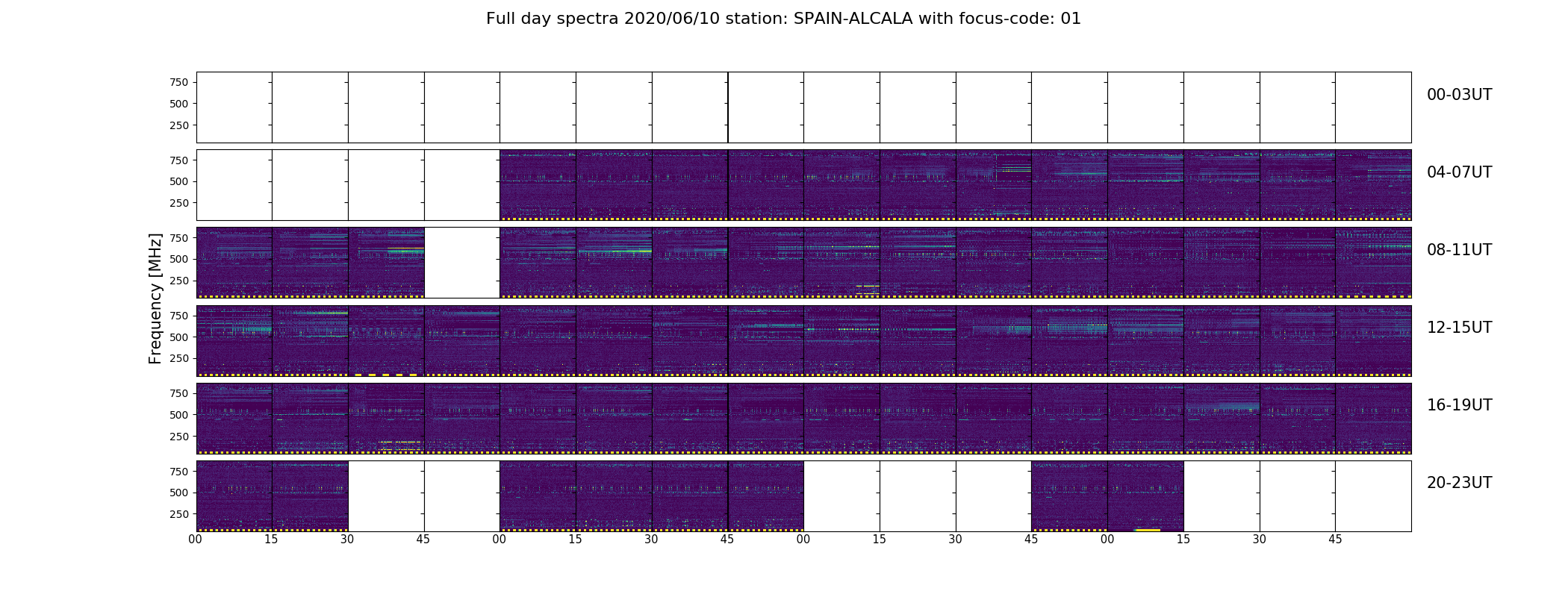 Full day spectra 2020/06/10 station: SPAIN-ALCALA with focus-code: 01

Frequency [MHz]

750
500
250

00-03UT

750
500
250

04-07UT

750
500
250

08-11UT

750
500
250

12-15UT

750
500
250

16-19UT

750
500
250

20-23UT

00 15 30 45 00 15 30 45 00 15 30 45 00 15 30 45